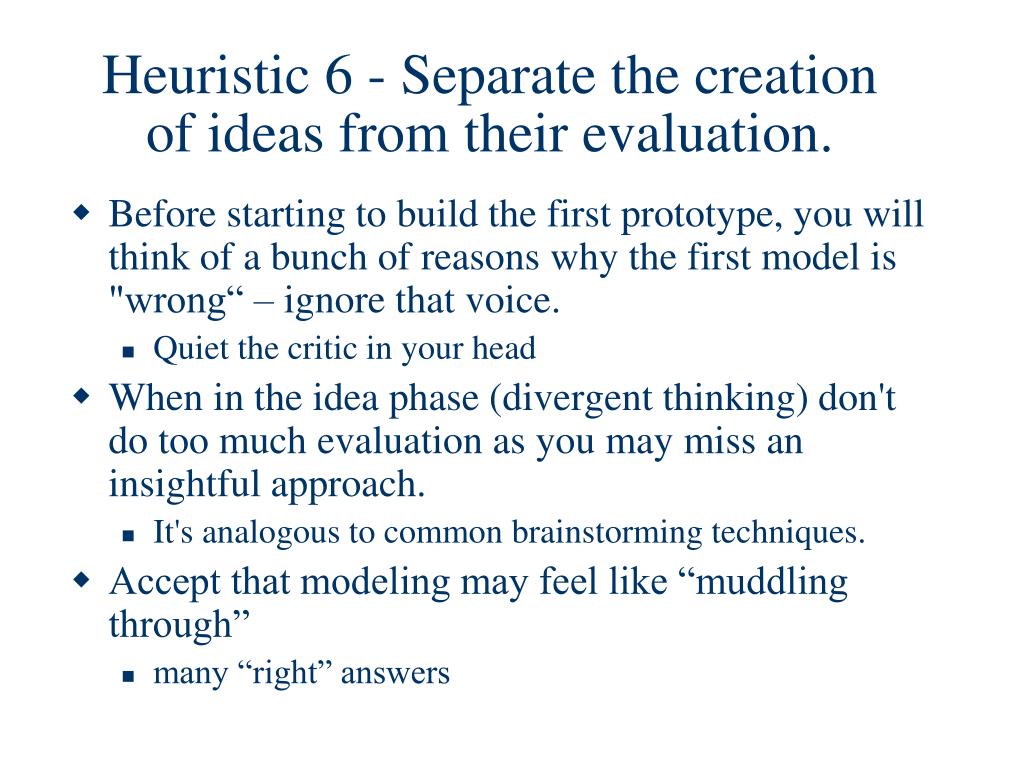 Heuristic 6 - Separate the creation of ideas from their evaluation.

Before starting to build the first prototype, you will think of a bunch of reasons why the first model is "wrong“ – ignore that voice.

Quiet the critic in your head

When in the idea phase (divergent thinking) don't do too much evaluation as you may miss an insightful approach.

It's analogous to common brainstorming techniques.

Accept that modeling may feel like “muddling through”

many “right” answers